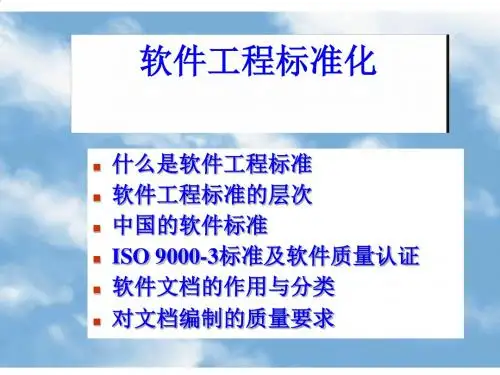 软件工程标准化

- 什么是软件工程标准
- 软件工程标准的层次
- 中国的软件标准
- ISO 9000-3标准及软件质量认证
- 软件文档的作用与分类
- 对文档编制的质量要求